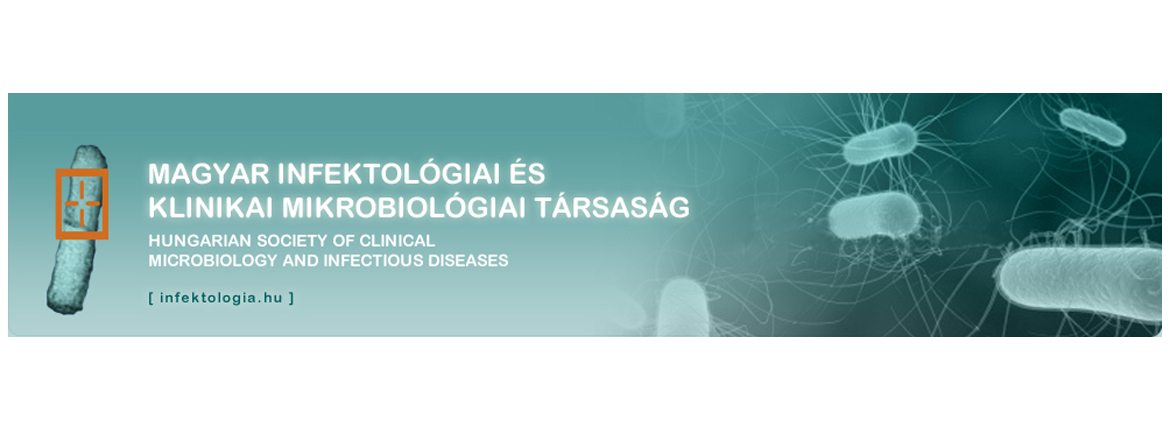 MAGYAR INFEKTOLÓGIAI ÉS KLINIKAI MIKROBIOLÓGIAI TÁRSASÁG

HUNGARIAN SOCIETY OF CLINICAL MICROBIOLOGY AND INFECTIOUS DISEASES

[ infektologia.hu ]